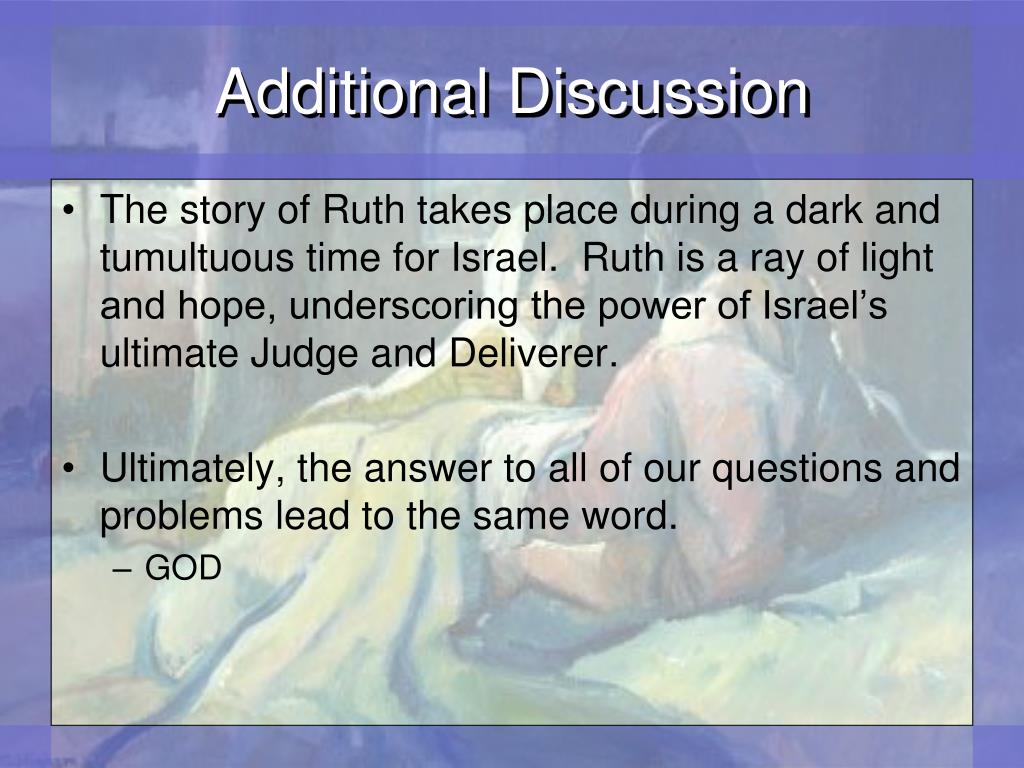 Additional Discussion

• The story of Ruth takes place during a dark and tumultuous time for Israel. Ruth is a ray of light and hope, underscoring the power of Israel's ultimate Judge and Deliverer.

• Ultimately, the answer to all of our questions and problems lead to the same word.
– GOD